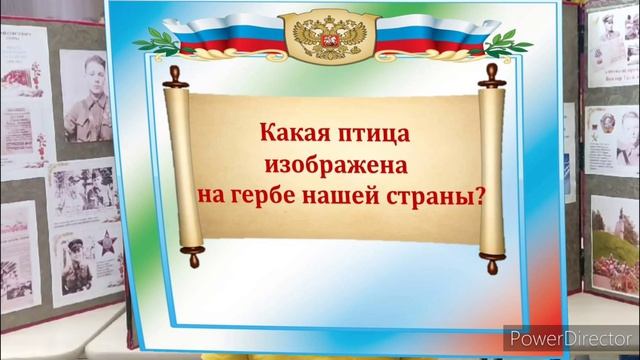 Какая птица изображена на гербе нашей страны?

PowerDirector